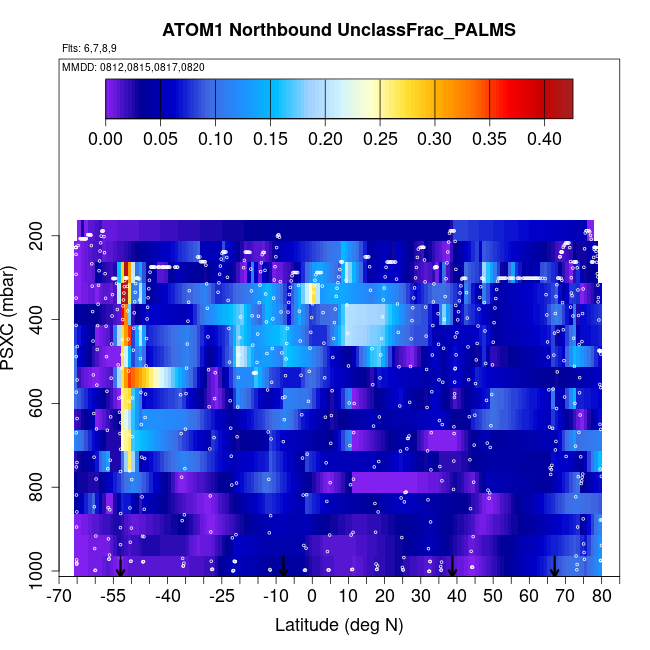 ATOM1 Northbound UnclassFrac_PALMS

Flts: 6,7,8,9

MMDD: 0812,0815,0817,0820

0.00 0.05 0.10 0.15 0.20 0.25 0.30 0.35 0.40

PSXC (mbar)

200
400
600
800
1000

-70 -55 -40 -25 -10 0 10 20 30 40 50 60 70 80

Latitude (deg N)